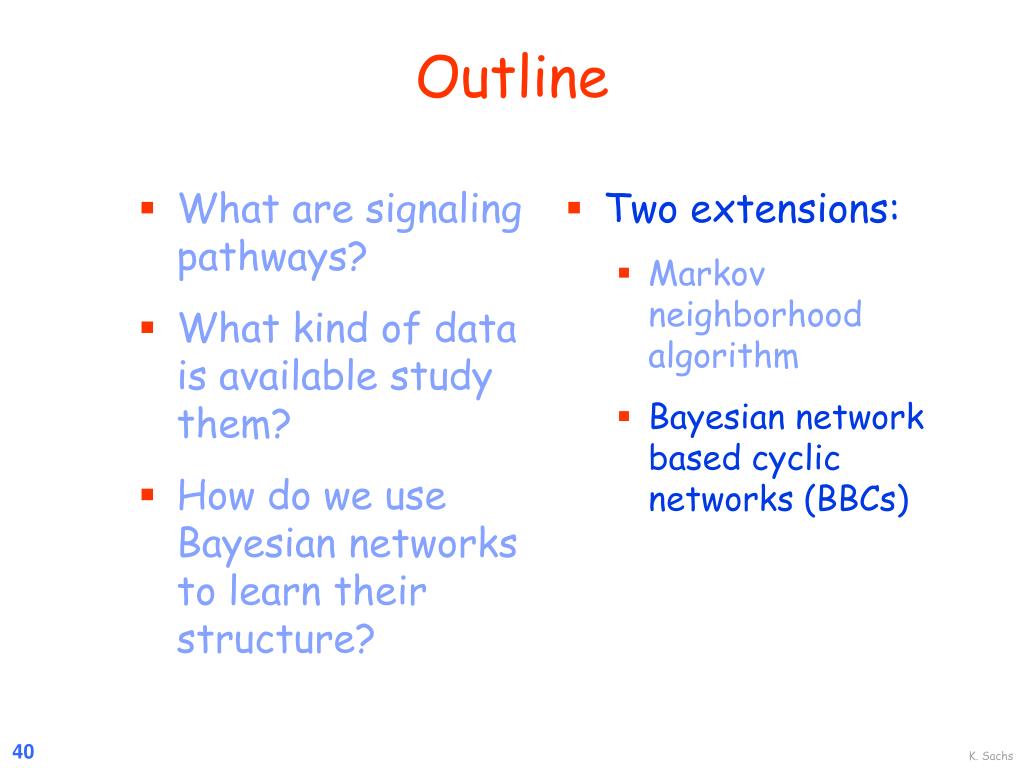 Outline

- What are signaling pathways?
- What kind of data is available study them?
- How do we use Bayesian networks to learn their structure?

- Two extensions:
  - Markov neighborhood algorithm
  - Bayesian network based cyclic networks (BBCs)

40

K. Sachs